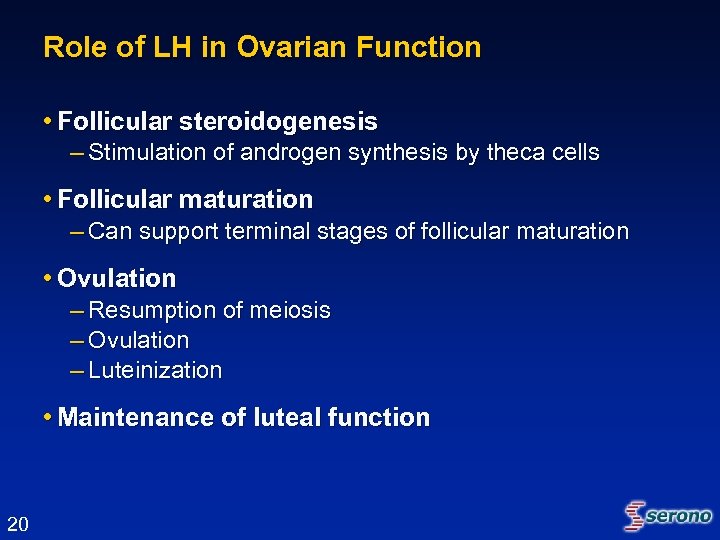 Role of LH in Ovarian Function

• Follicular steroidogenesis
– Stimulation of androgen synthesis by theca cells

• Follicular maturation
– Can support terminal stages of follicular maturation

• Ovulation
– Resumption of meiosis
– Ovulation
– Luteinization

• Maintenance of luteal function

20

serono